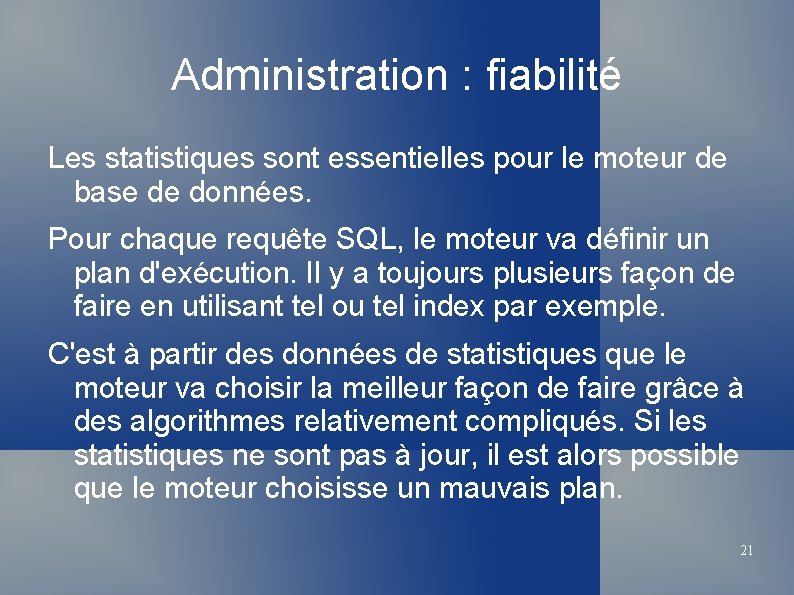 Administration : fiabilité

Les statistiques sont essentielles pour le moteur de base de données.

Pour chaque requête SQL, le moteur va définir un plan d'exécution. Il y a toujours plusieurs façon de faire en utilisant tel ou tel index par exemple.

C'est à partir des données de statistiques que le moteur va choisir la meilleur façon de faire grâce à des algorithmes relativement compliqués. Si les statistiques ne sont pas à jour, il est alors possible que le moteur choisisse un mauvais plan.

21